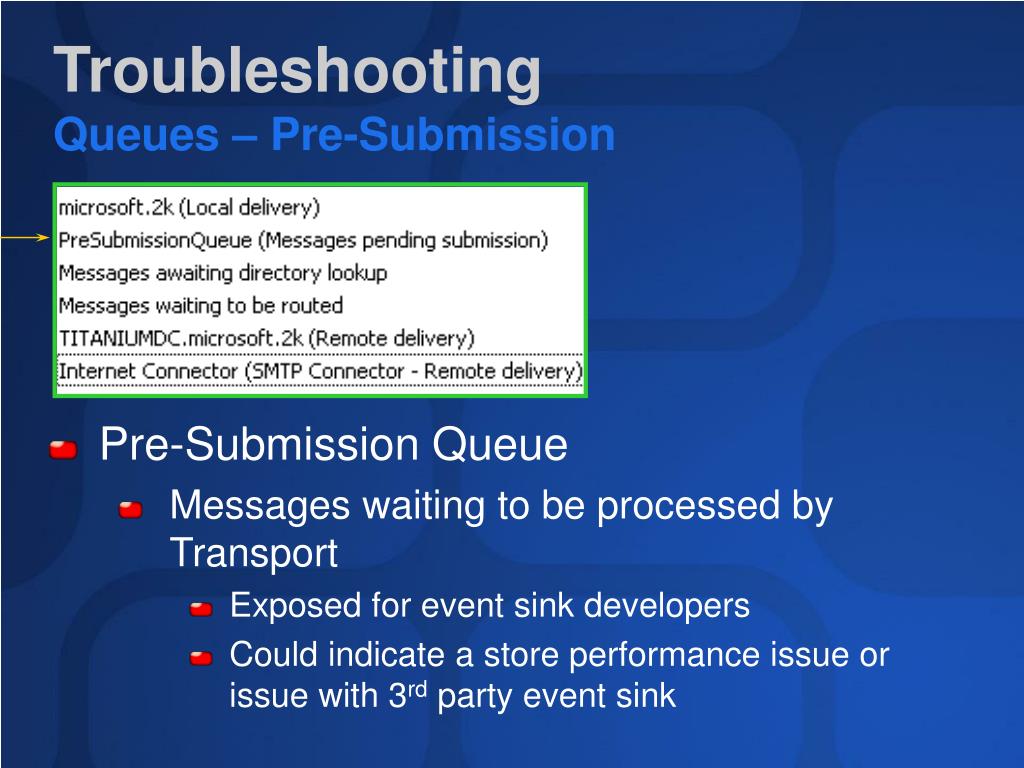 Troubleshooting
Queues – Pre-Submission

microsoft.2k (Local delivery)
PreSubmissionQueue (Messages pending submission)
Messages awaiting directory lookup
Messages waiting to be routed
TITANIUMDC.microsoft.2k (Remote delivery)
Internet Connector (SMTP Connector - Remote delivery)

Pre-Submission Queue

Messages waiting to be processed by Transport

Exposed for event sink developers

Could indicate a store performance issue or issue with 3$^{rd}$ party event sink